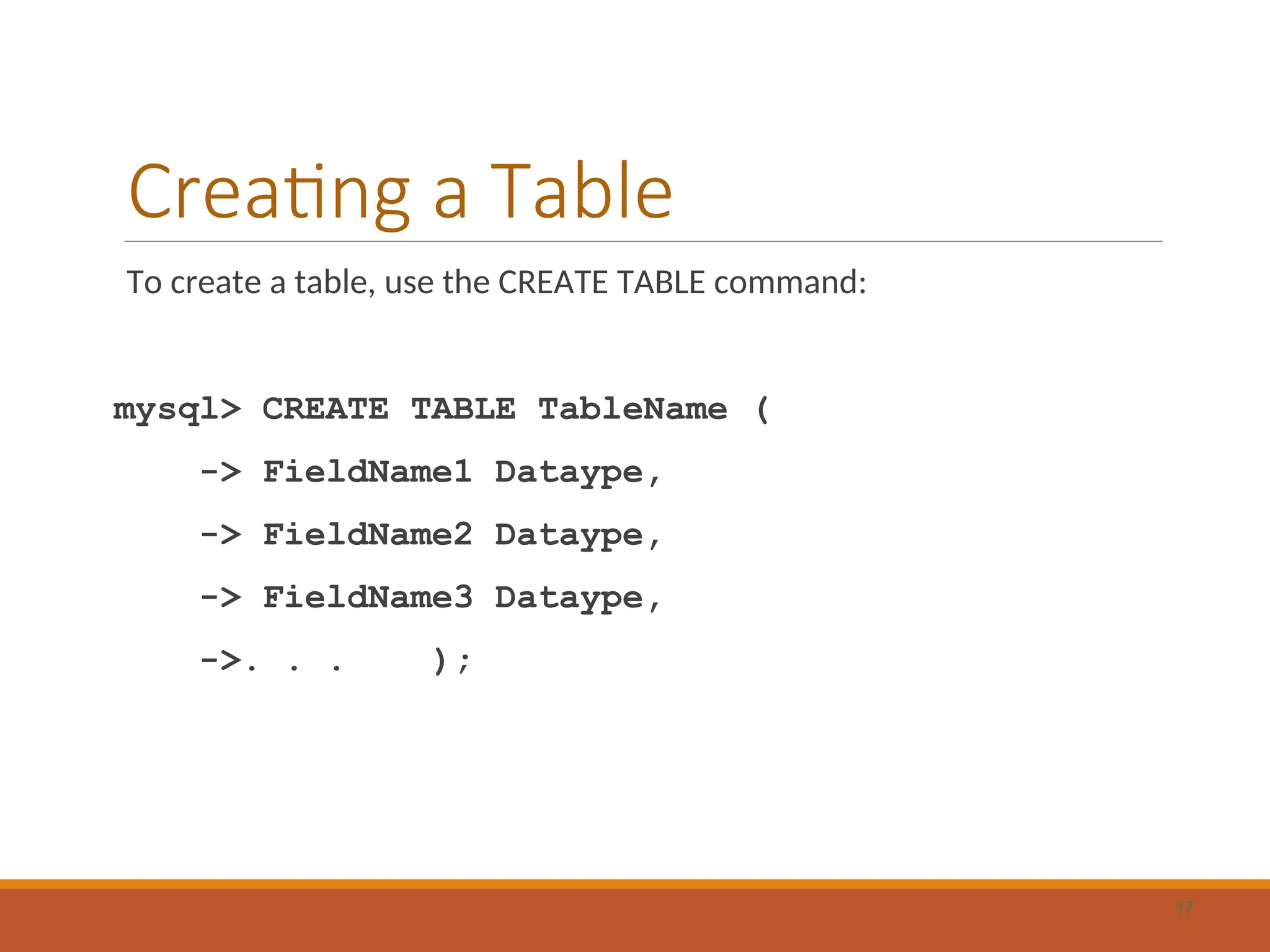 Creating a Table

To create a table, use the CREATE TABLE command:

mysql> CREATE TABLE TableName (
    -> FieldName1 Dataype,
    -> FieldName2 Dataype,
    -> FieldName3 Dataype,
    ->. . .    );

17